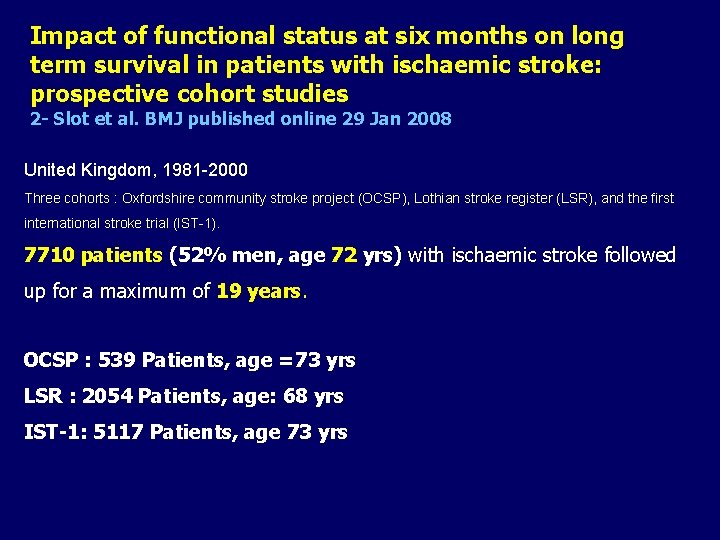 Impact of functional status at six months on long term survival in patients with ischaemic stroke: prospective cohort studies
2- Slot et al. BMJ published online 29 Jan 2008

United Kingdom, 1981-2000

Three cohorts : Oxfordshire community stroke project (OCSP), Lothian stroke register (LSR), and the first international stroke trial (IST-1).

7710 patients (52% men, age 72 yrs) with ischaemic stroke followed up for a maximum of 19 years.

OCSP : 539 Patients, age =73 yrs

LSR : 2054 Patients, age: 68 yrs

IST-1: 5117 Patients, age 73 yrs